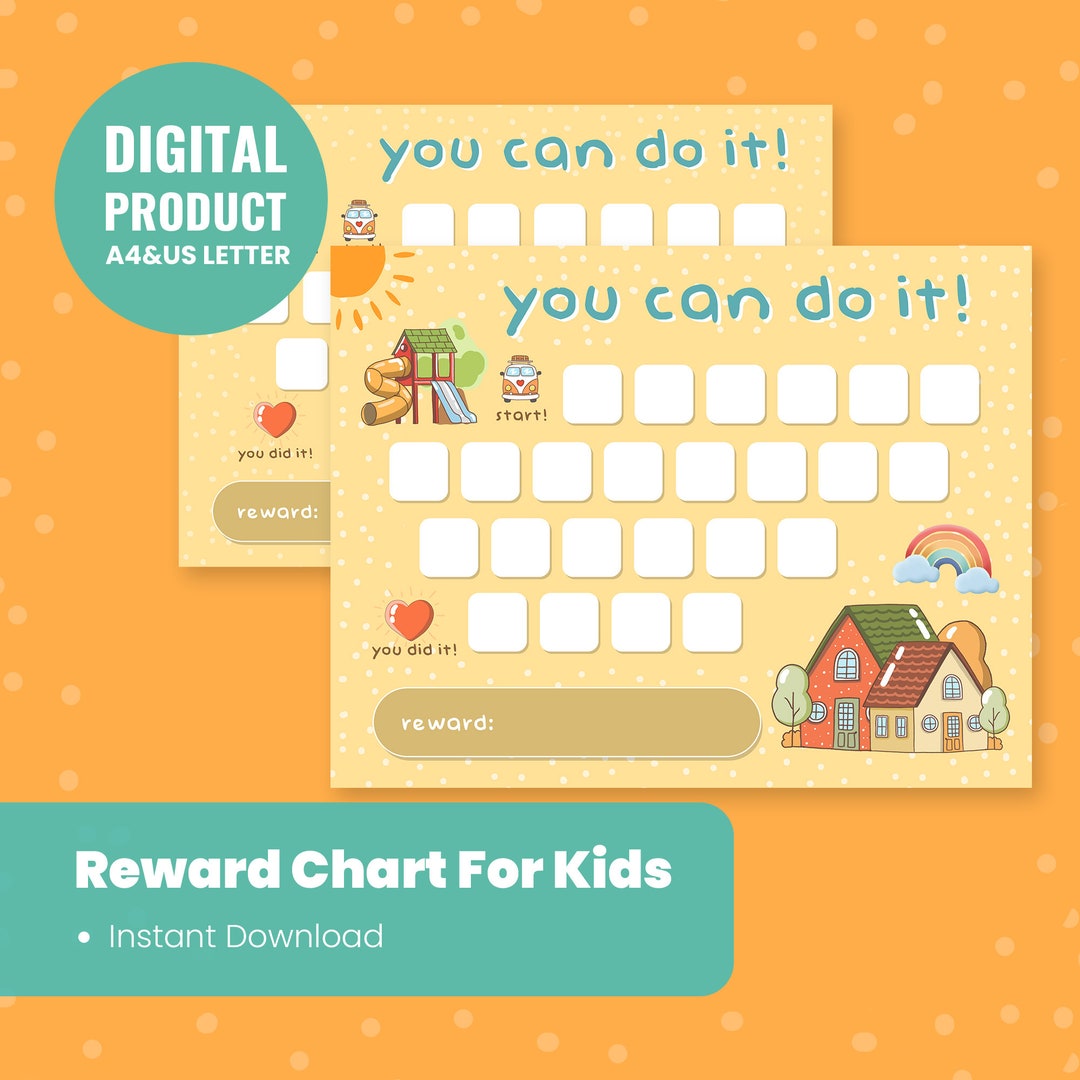 DIGITAL PRODUCT
A4&US LETTER

you can do it!

you did it!

reward:

you can do it!

start!

you did it!

reward:

Reward Chart For Kids

• Instant Download